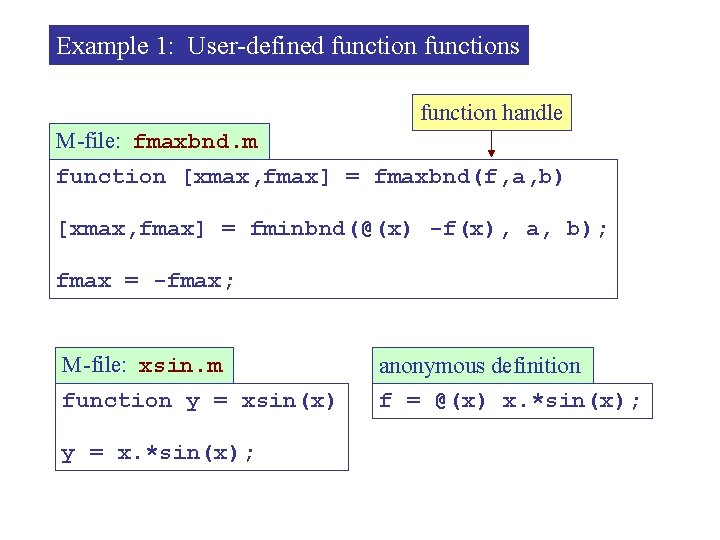 Example 1: User-defined function functions

function handle

M-file: fmaxbnd.m

function [xmax,fmax] = fmaxbnd(f,a,b)

[xmax,fmax] = fminbnd(@(x) -f(x), a, b);

fmax = -fmax;

M-file: xsin.m

function y = xsin(x)

y = x.*sin(x);

anonymous definition

f = @(x) x.*sin(x);